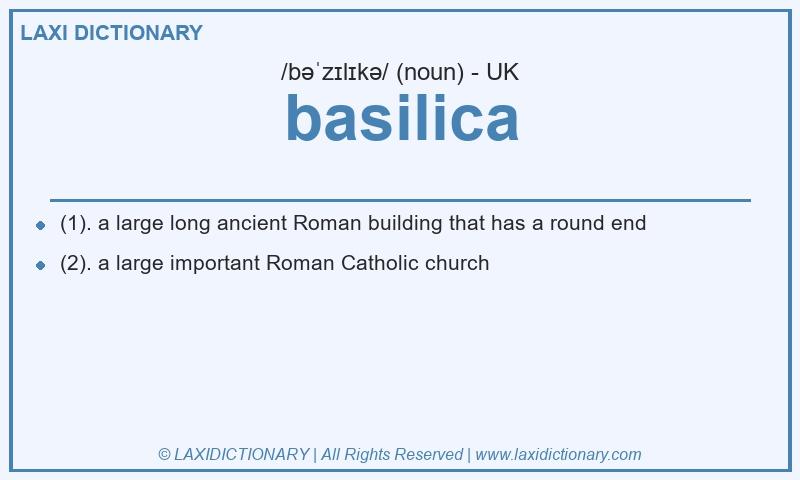 LAXI DICTIONARY

/bəˈzɪlɪkə/ (noun) - UK

basilica

- (1). a large long ancient Roman building that has a round end
- (2). a large important Roman Catholic church

© LAXIDICTIONARY | All Rights Reserved | www.laxidictionary.com